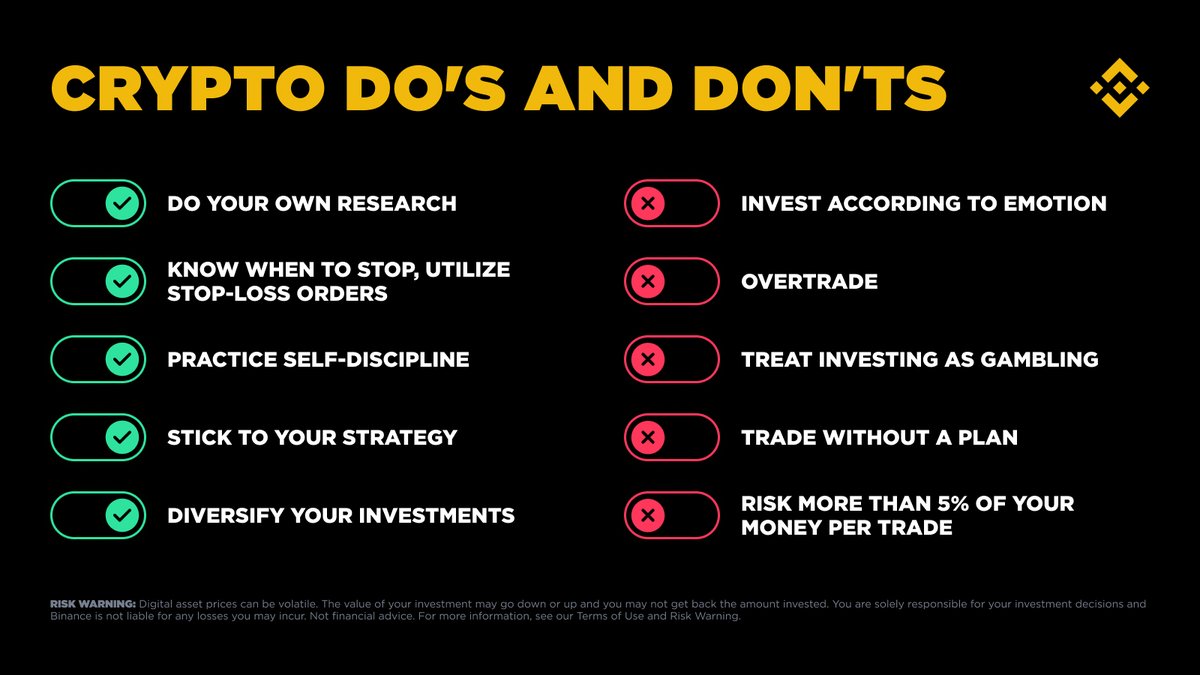 CRYPTO DO'S AND DON'TS

DO YOUR OWN RESEARCH

KNOW WHEN TO STOP, UTILIZE STOP-LOSS ORDERS

PRACTICE SELF-DISCIPLINE

STICK TO YOUR STRATEGY

DIVERSIFY YOUR INVESTMENTS

INVEST ACCORDING TO EMOTION

OVERTRADE

TREAT INVESTING AS GAMBLING

TRADE WITHOUT A PLAN

RISK MORE THAN 5% OF YOUR MONEY PER TRADE

RISK WARNING: Digital asset prices can be volatile. The value of your investment may go down or up and you may not get back the amount invested. You are solely responsible for your investment decisions and Binance is not liable for any losses you may incur. Not financial advice. For more information, see our Terms of Use and Risk Warning.